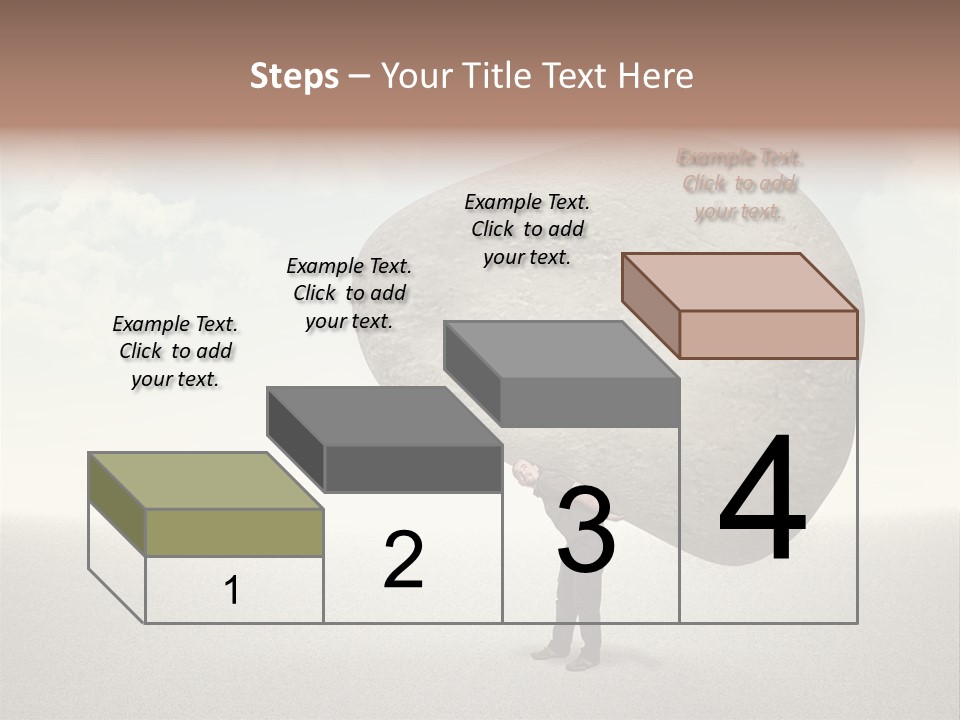 Steps – Your Title Text Here

Example Text. Click to add your text.

Example Text. Click to add your text.

Example Text. Click to add your text.

Example Text. Click to add your text.

1

2

3

4